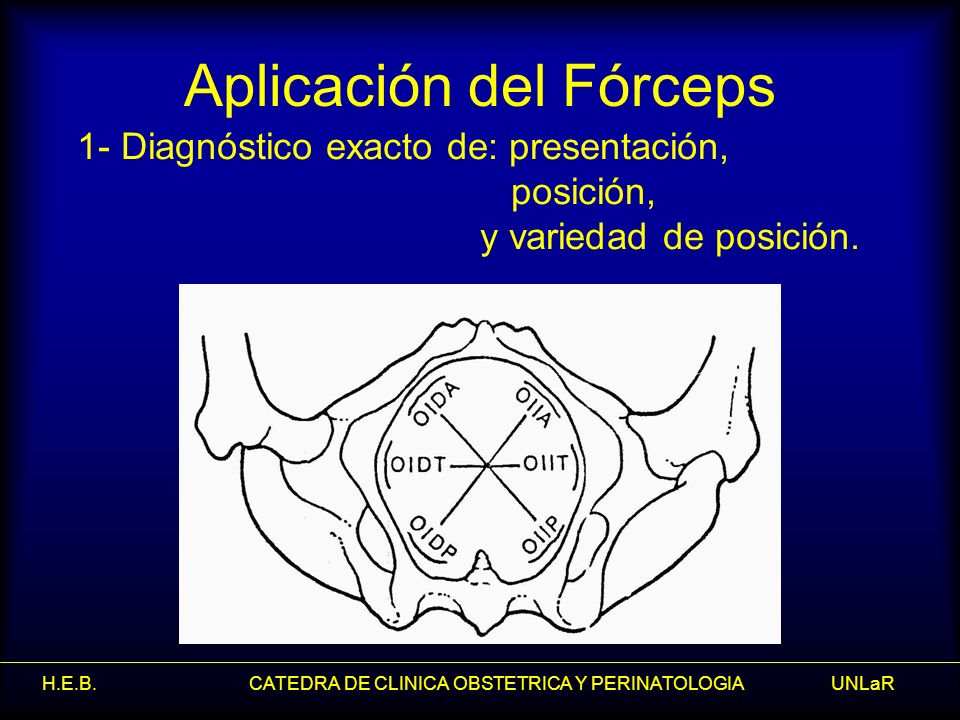 Aplicación del Fórceps

1- Diagnóstico exacto de: presentación, posición, y variedad de posición.

OIDA
OIIA
OIDT
OIIT
OIDP
OIIP

H.E.B. CATEDRA DE CLINICA OBSTETRICA Y PERINATOLOGIA UNLaR